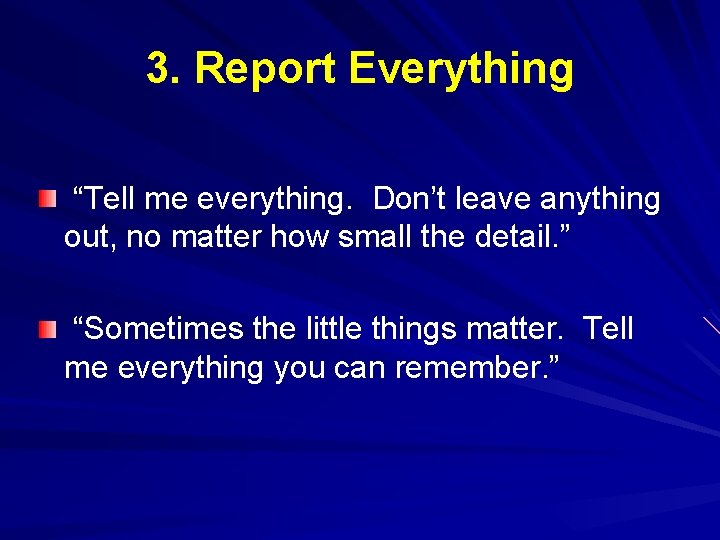 3. Report Everything

“Tell me everything.  Don’t leave anything out, no matter how small the detail.”

“Sometimes the little things matter.  Tell me everything you can remember.”